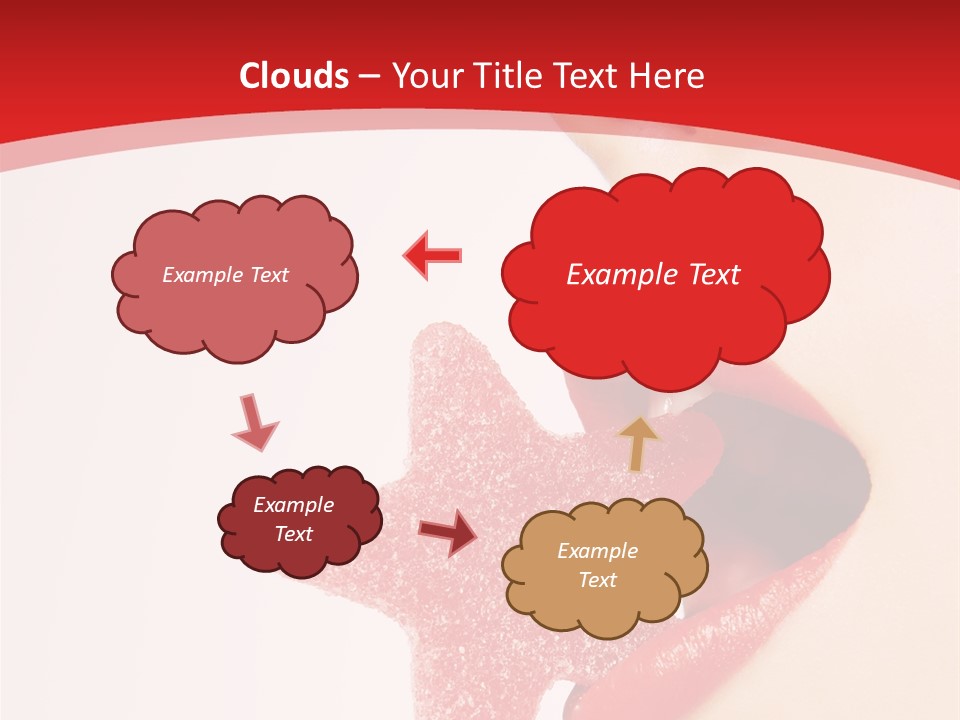 Clouds – Your Title Text Here

Example Text

Example Text

Example Text

Example Text